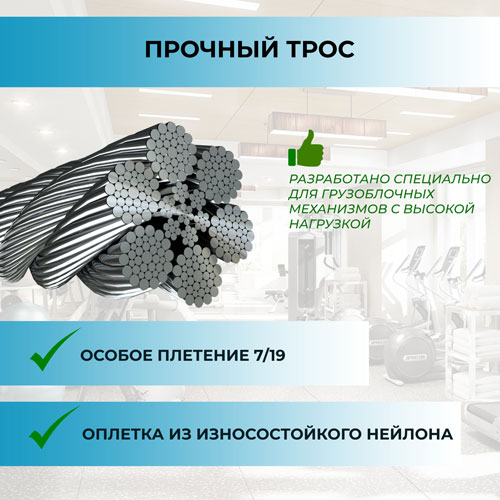 ПРОЧНЫЙ ТРОС

РАЗРАБОТАНО СПЕЦИАЛЬНО ДЛЯ ГРУЗОБЛОЧНЫХ МЕХАНИЗМОВ С ВЫСОКОЙ НАГРУЗКОЙ

ОСОБОЕ ПЛЕТЕНИЕ 7/19

ОПЛЕТКА ИЗ ИЗНОСОСТОЙКОГО НЕЙЛОНА